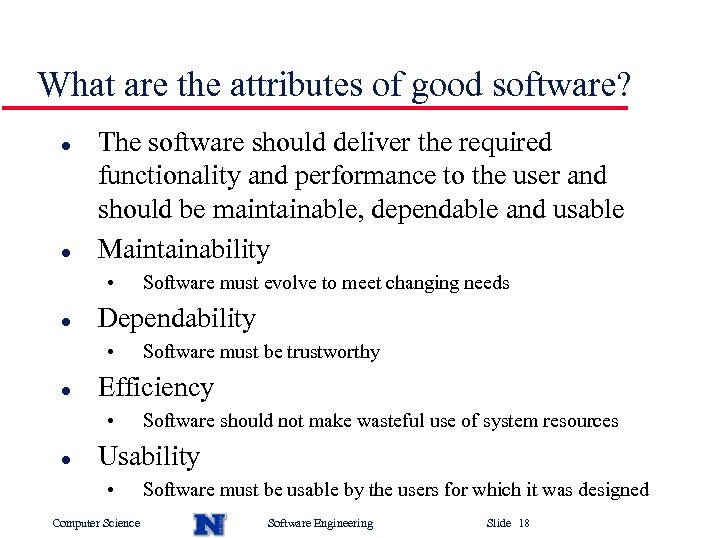 What are the attributes of good software?

- The software should deliver the required functionality and performance to the user and should be maintainable, dependable and usable
- Maintainability
  - Software must evolve to meet changing needs
- Dependability
  - Software must be trustworthy
- Efficiency
  - Software should not make wasteful use of system resources
- Usability
  - Software must be usable by the users for which it was designed

Computer Science N Software Engineering Slide 18